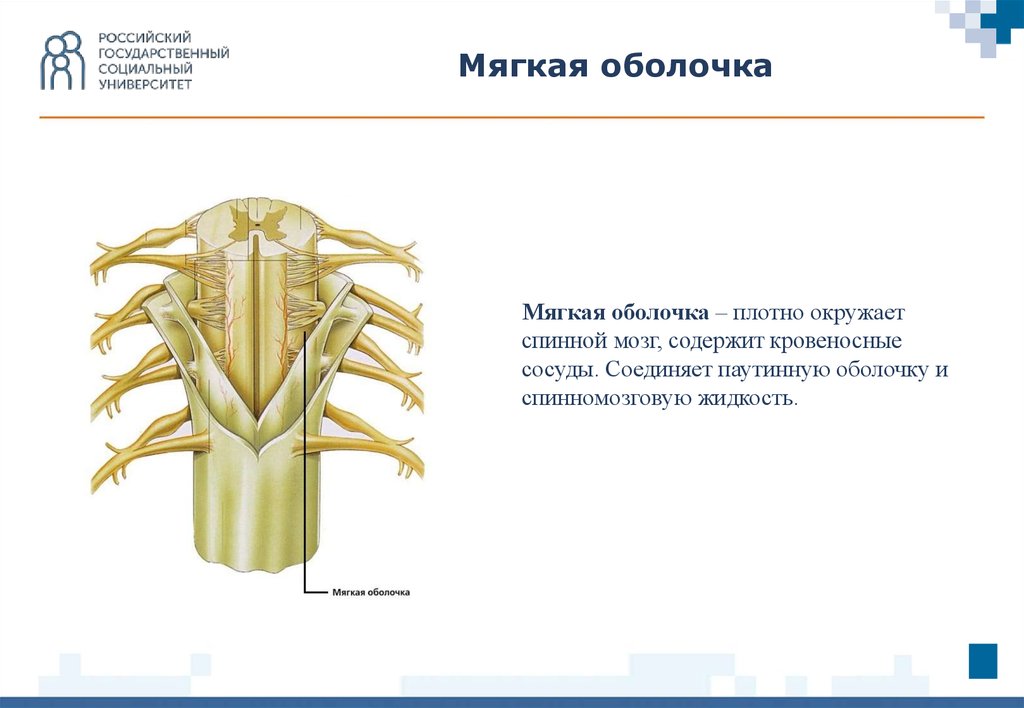 РОССИЙСКИЙ ГОСУДАРСТВЕННЫЙ СОЦИАЛЬНЫЙ УНИВЕРСИТЕТ

Мягкая оболочка

Мягкая оболочка

Мягкая оболочка – плотно окружает спинной мозг, содержит кровеносные сосуды. Соединяет паутинную оболочку и спинномозговую жидкость.